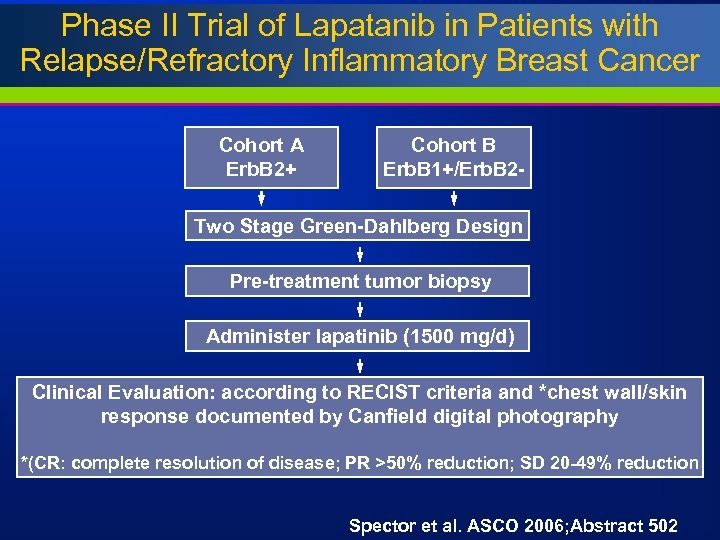 Phase II Trial of Lapatanib in Patients with Relapse/Refractory Inflammatory Breast Cancer

Cohort A
ErbB2+

Cohort B
ErbB1+/ErbB2-

Two Stage Green-Dahlberg Design

Pre-treatment tumor biopsy

Administer lapatinib (1500 mg/d)

Clinical Evaluation: according to RECIST criteria and *chest wall/skin response documented by Canfield digital photography

*(CR: complete resolution of disease; PR >50% reduction; SD 20-49% reduction

Spector et al. ASCO 2006;Abstract 502